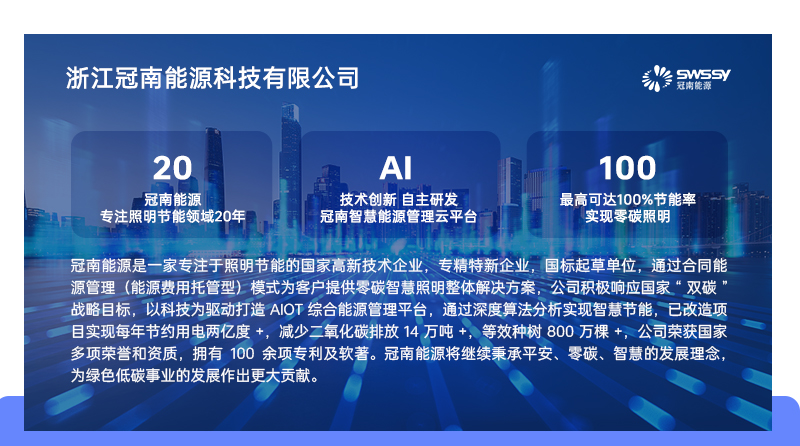 浙江冠南能源科技有限公司

SWSSY
冠南能源

20
冠南能源
专注照明节能领域20年

AI
技术创新 自主研发
冠南智慧能源管理云平台

100
最高可达100%节能率
实现零碳照明

冠南能源是一家专注于照明节能的国家高新技术企业，专精特新企业，国标起草单位，通过合同能源管理（能源费用托管型）模式为客户提供零碳智慧照明整体解决方案，公司积极响应国家“ 双碳 ”战略目标，以科技为驱动打造 AIOT 综合能源管理平台，通过深度算法分析实现智慧节能，已改造项目实现每年节约用电两亿度 +，减少二氧化碳排放 14 万吨 +，等效种树 800 万棵 +，公司荣获国家多项荣誉和资质，拥有 100 余项专利及软著。冠南能源将继续秉承平安、零碳、智慧的发展理念，为绿色低碳事业的发展作出更大贡献。